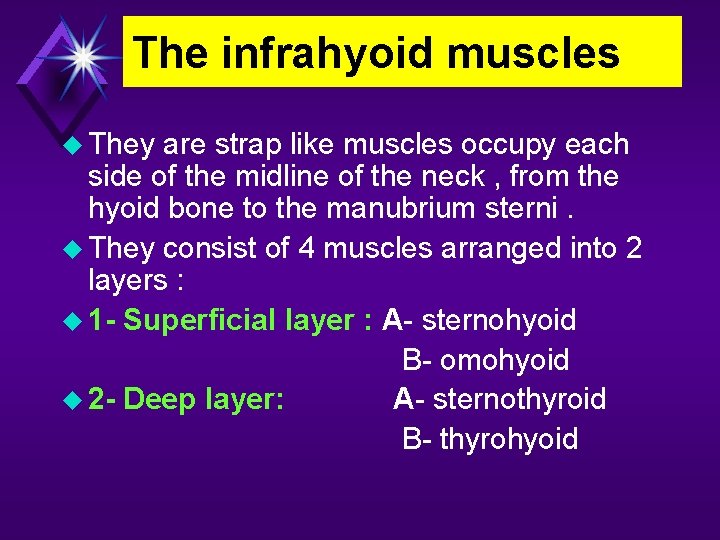 The infrahyoid muscles

They are strap like muscles occupy each side of the midline of the neck , from the hyoid bone to the manubrium sterni .

They consist of 4 muscles arranged into 2 layers :

1- Superficial layer : A- sternohyoid
B- omohyoid

2- Deep layer: A- sternothyroid
B- thyrohyoid